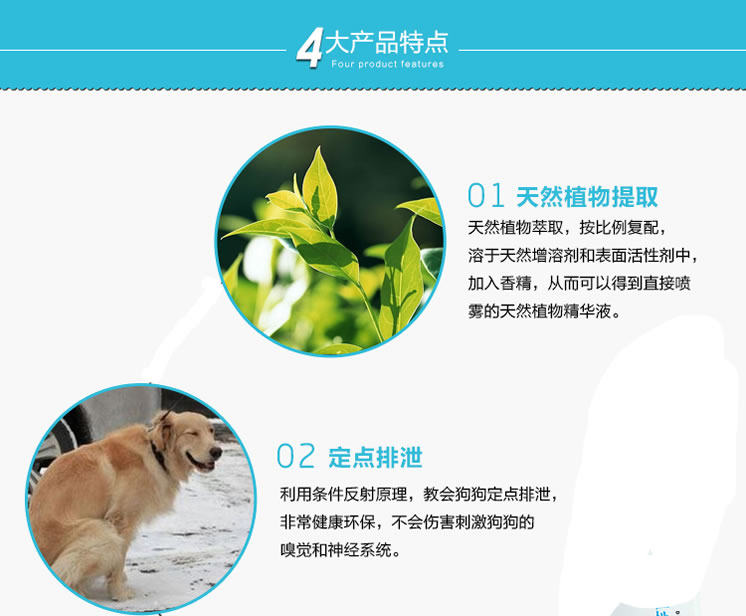 4大产品特点
Four product features

01 天然植物提取
天然植物萃取，按比例复配，溶于天然增溶剂和表面活性剂中，加入香精，从而可以得到直接喷雾的天然植物精华液。

02 定点排泄
利用条件反射原理，教会狗狗定点排泄，非常健康环保，不会伤害刺激狗狗的嗅觉和神经系统。